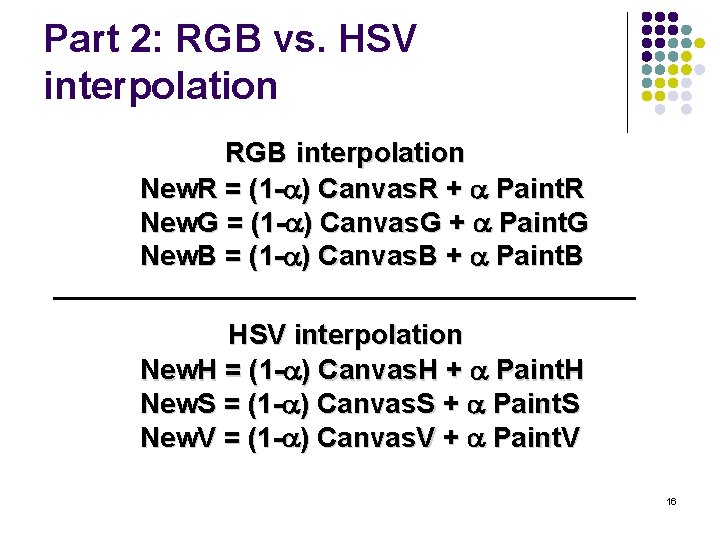 Part 2: RGB vs. HSV interpolation

RGB interpolation
NewR = (1-$\alpha$) CanvasR + $\alpha$ PaintR
NewG = (1-$\alpha$) CanvasG + $\alpha$ PaintG
NewB = (1-$\alpha$) CanvasB + $\alpha$ PaintB

HSV interpolation
NewH = (1-$\alpha$) CanvasH + $\alpha$ PaintH
NewS = (1-$\alpha$) CanvasS + $\alpha$ PaintS
NewV = (1-$\alpha$) CanvasV + $\alpha$ PaintV

16